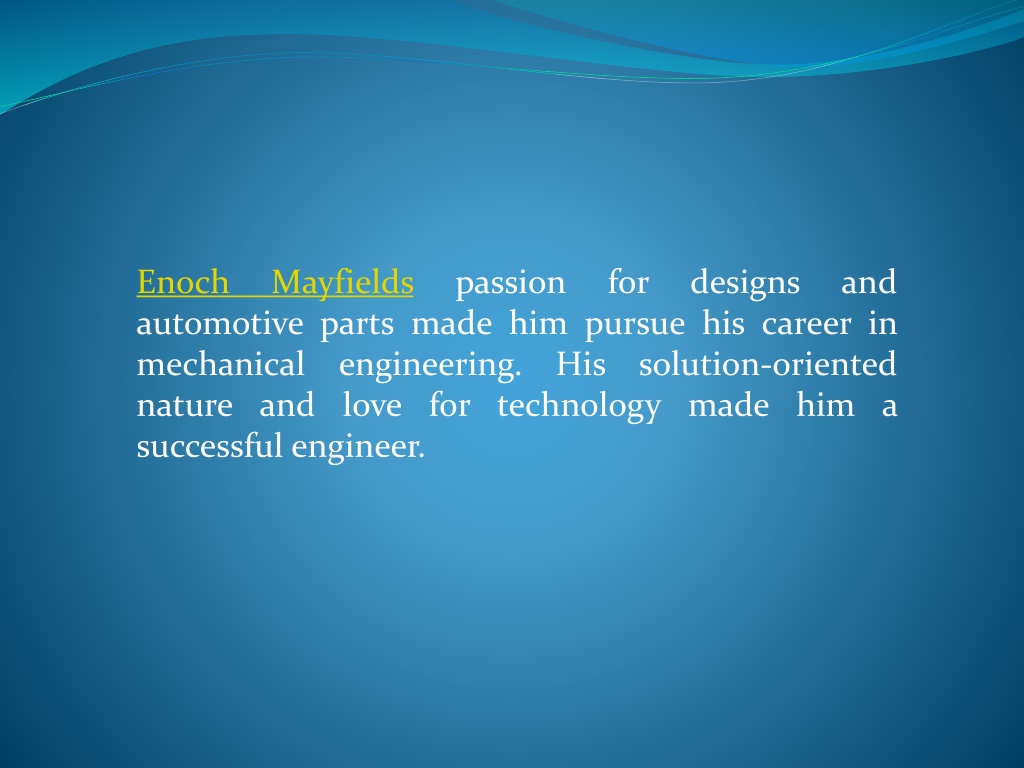 Enoch Mayfields passion for designs and automotive parts made him pursue his career in mechanical engineering. His solution-oriented nature and love for technology made him a successful engineer.